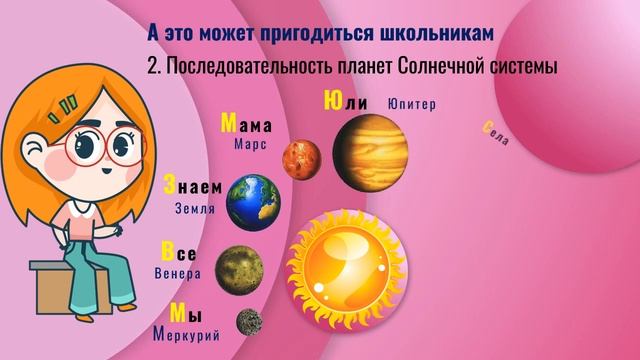 А это может пригодиться школьникам

2. Последовательность планет Солнечной системы

Юли
Юпитер

Села

Мама
Марс

Знаем
Земля

Все
Венера

Мы
Меркурий